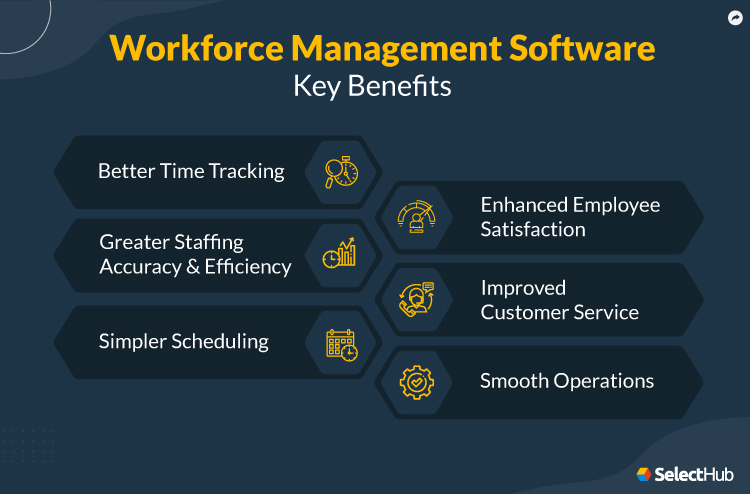 Workforce Management Software
Key Benefits

Better Time Tracking

Greater Staffing Accuracy & Efficiency

Simpler Scheduling

Enhanced Employee Satisfaction

Improved Customer Service

Smooth Operations

SelectHub